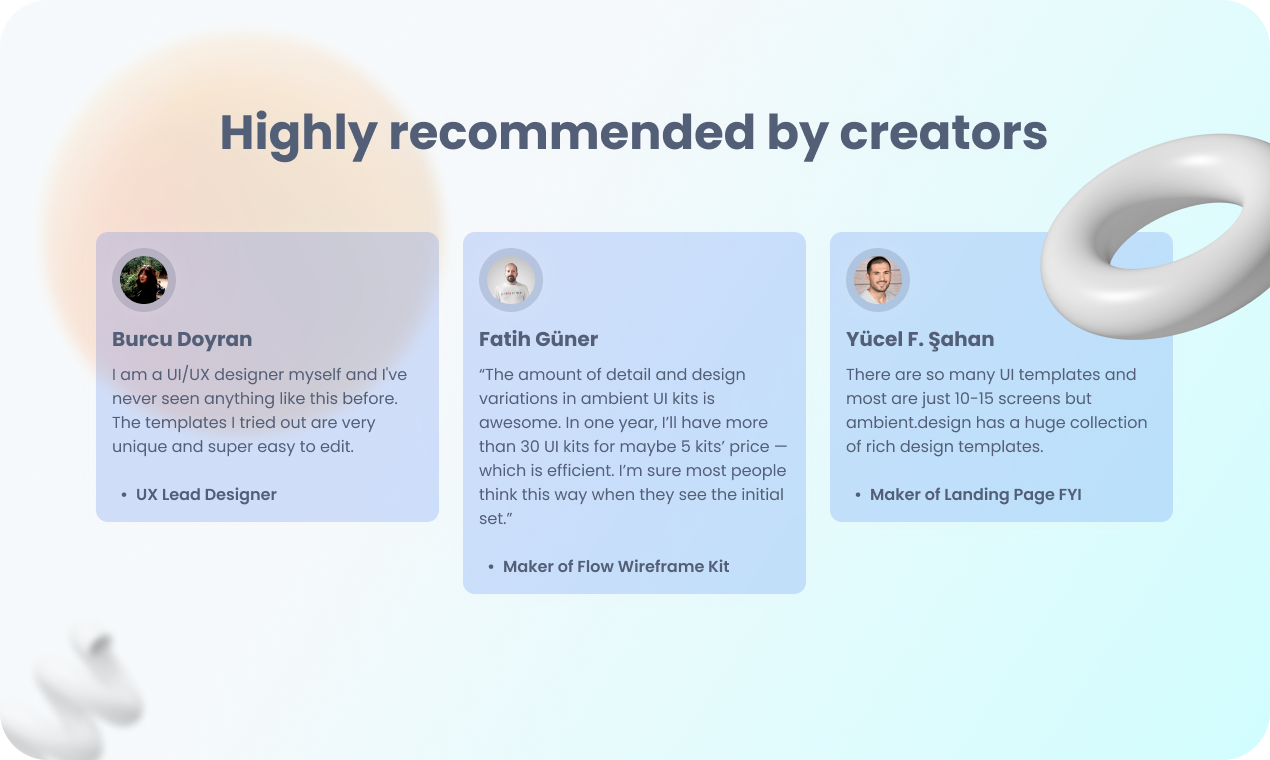 Highly recommended by creators

Burcu Doyran

I am a UI/UX designer myself and I've never seen anything like this before. The templates I tried out are very unique and super easy to edit.

• UX Lead Designer

Fatih Güner

“The amount of detail and design variations in ambient UI kits is awesome. In one year, I'll have more than 30 UI kits for maybe 5 kits' price — which is efficient. I'm sure most people think this way when they see the initial set.”

• Maker of Flow Wireframe Kit

Yücel F. Şahan

There are so many UI templates and most are just 10-15 screens but ambient.design has a huge collection of rich design templates.

• Maker of Landing Page FYI